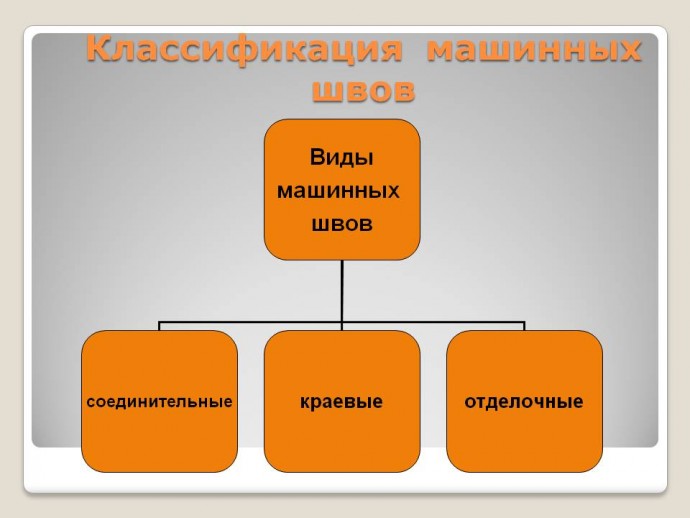 Классификация машинных швов

Виды машинных швов

соединительные

краевые

отделочные